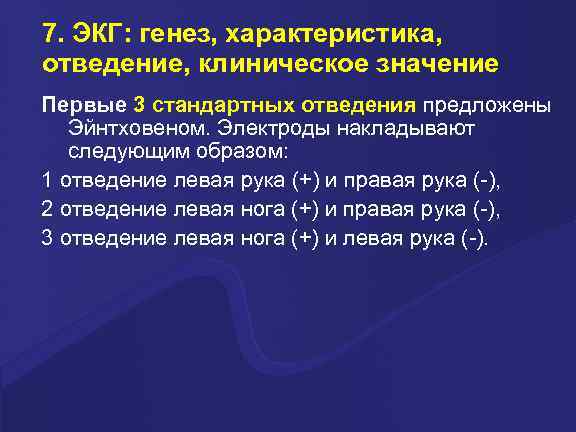 7. ЭКГ: генез, характеристика, отведение, клиническое значение

Первые 3 стандартных отведения предложены Эйнтховеном. Электроды накладывают следующим образом:

1 отведение левая рука (+) и правая рука (-),

2 отведение левая нога (+) и правая рука (-),

3 отведение левая нога (+) и левая рука (-).